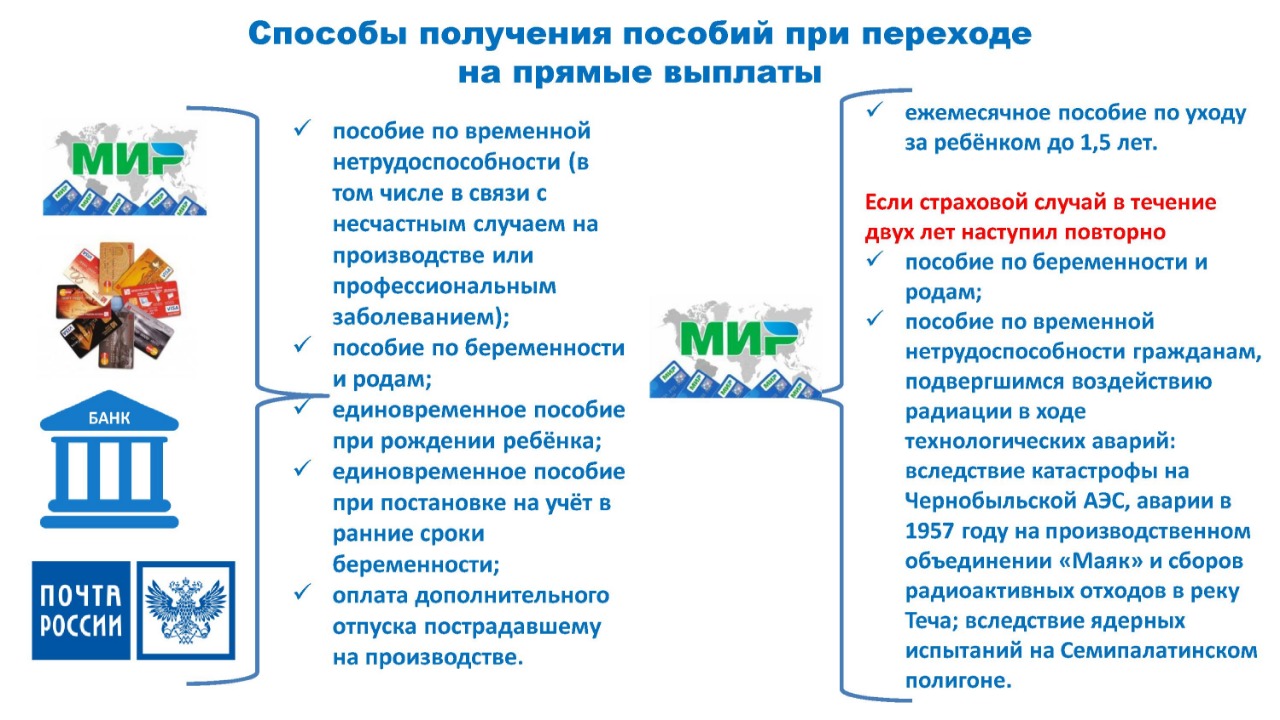 Способы получения пособий при переходе на прямые выплаты

МИР

БАНК

ПОЧТА РОССИИ

✓ пособие по временной нетрудоспособности (в том числе в связи с несчастным случаем на производстве или профессиональным заболеванием);
✓ пособие по беременности и родам;
✓ единовременное пособие при рождении ребёнка;
✓ единовременное пособие при постановке на учёт в ранние сроки беременности;
✓ оплата дополнительного отпуска пострадавшему на производстве.

МИР

✓ ежемесячное пособие по уходу за ребёнком до 1,5 лет.

Если страховой случай в течение двух лет наступил повторно
✓ пособие по беременности и родам;
✓ пособие по временной нетрудоспособности гражданам, подвергшимся воздействию радиации в ходе технологических аварий: вследствие катастрофы на Чернобыльской АЭС, аварии в 1957 году на производственном объединении «Маяк» и сборов радиоактивных отходов в реку Теча; вследствие ядерных испытаний на Семипалатинском полигоне.